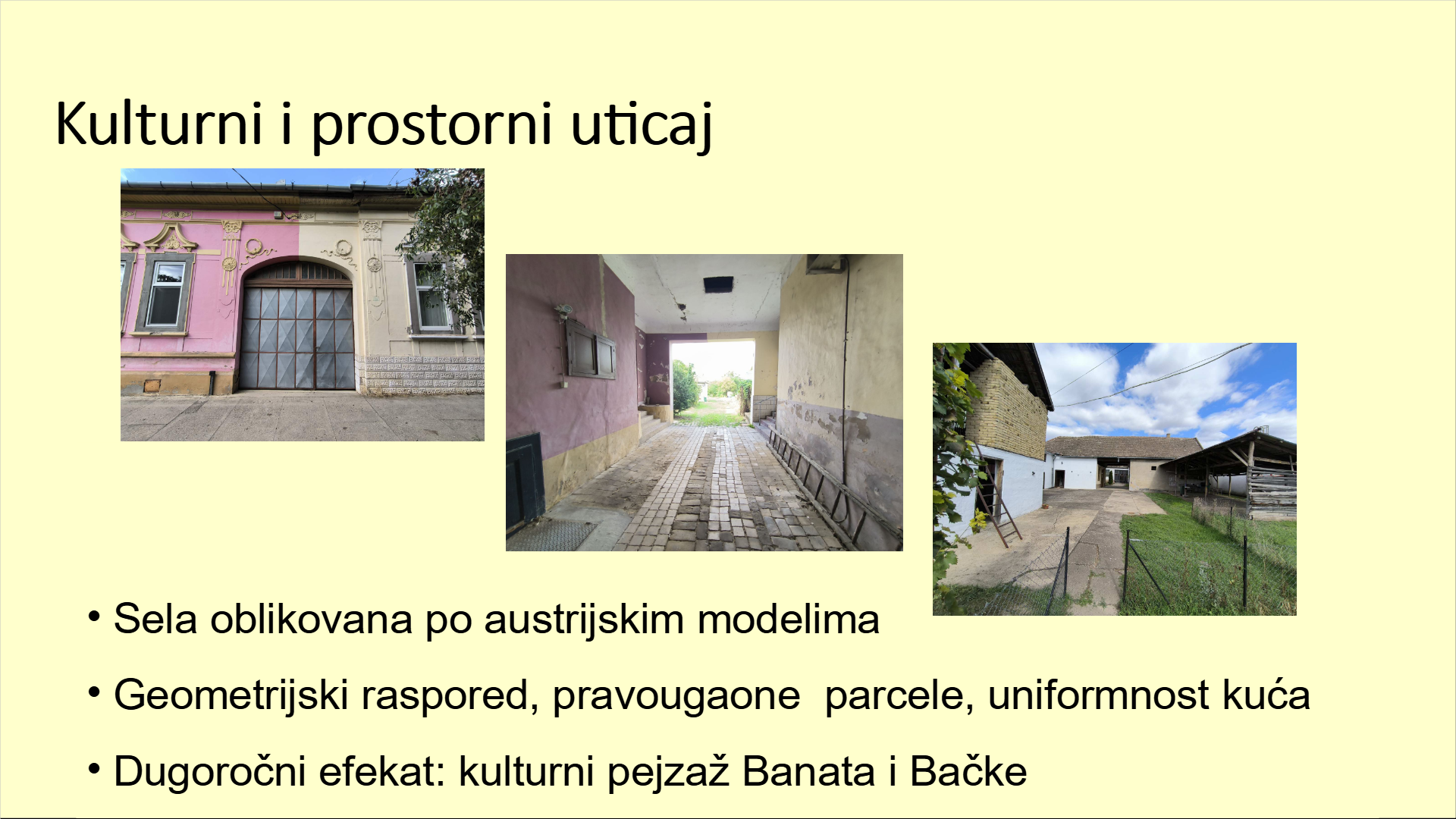 Kulturni i prostorni uticaj

• Sela oblikovana po austrijskim modelima

• Geometrijski raspored, pravougaone  parcele, uniformnost kuća

• Dugoročni efekat: kulturni pejzaž Banata i Bačke